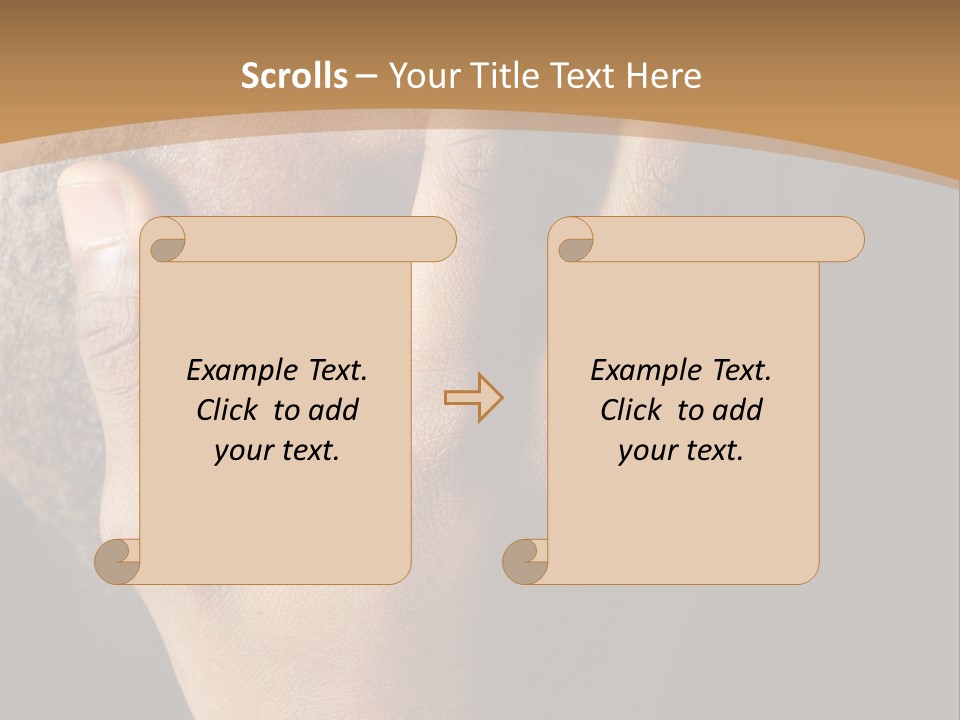 Scrolls – Your Title Text Here

Example Text. Click to add your text.

Example Text. Click to add your text.